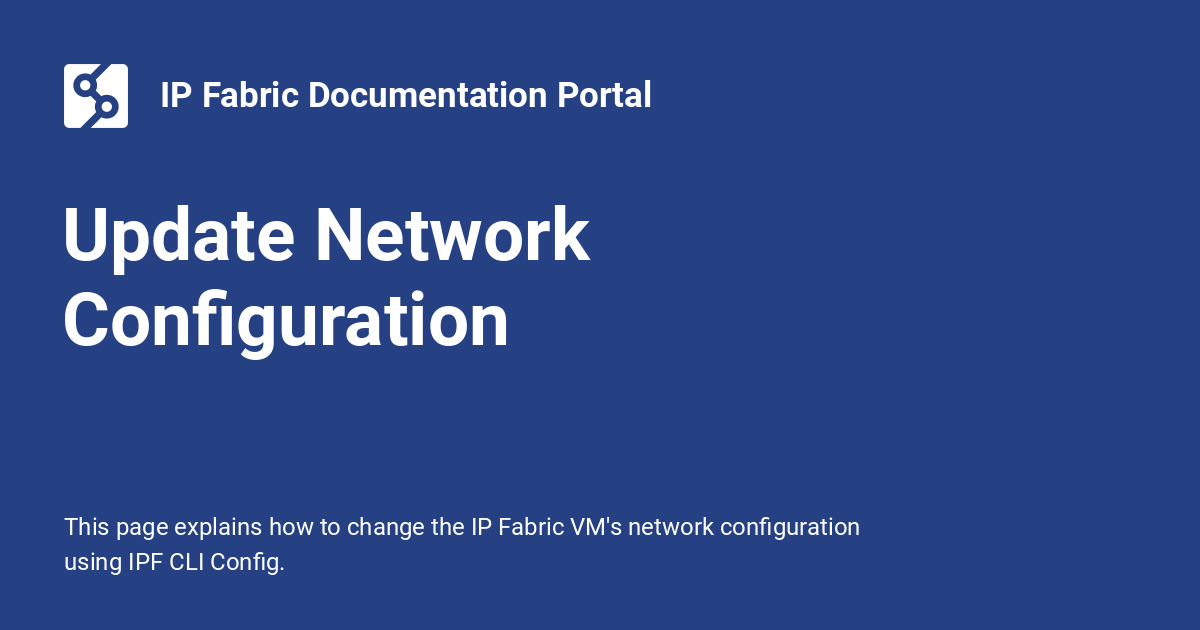 IP Fabric Documentation Portal

Update Network Configuration

This page explains how to change the IP Fabric VM's network configuration using IPF CLI Config.